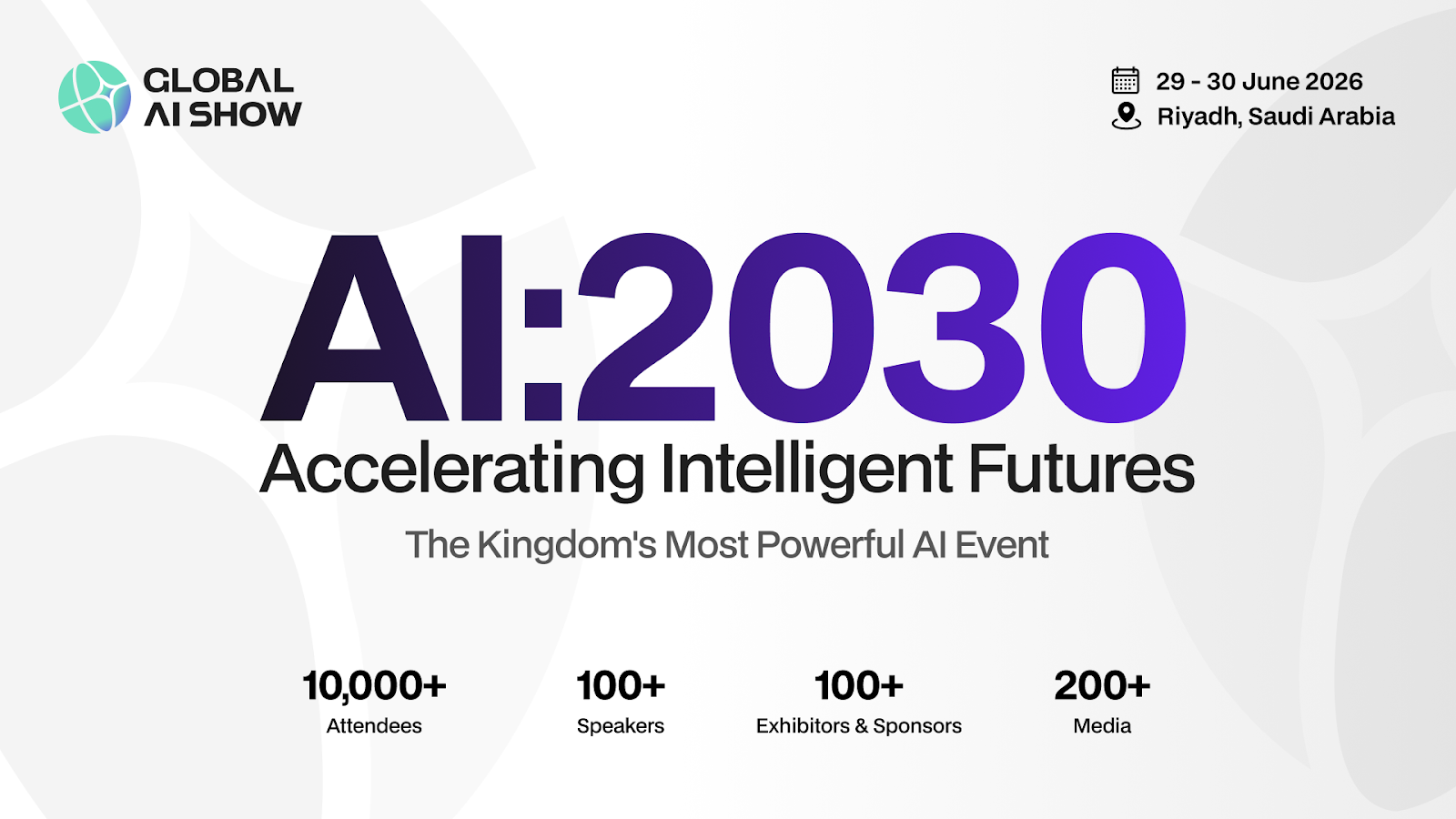 GLOBAL AI SHOW

29 - 30 June 2026
Riyadh, Saudi Arabia

AI:2030

Accelerating Intelligent Futures

The Kingdom's Most Powerful AI Event

10,000+
Attendees

100+
Speakers

100+
Exhibitors & Sponsors

200+
Media